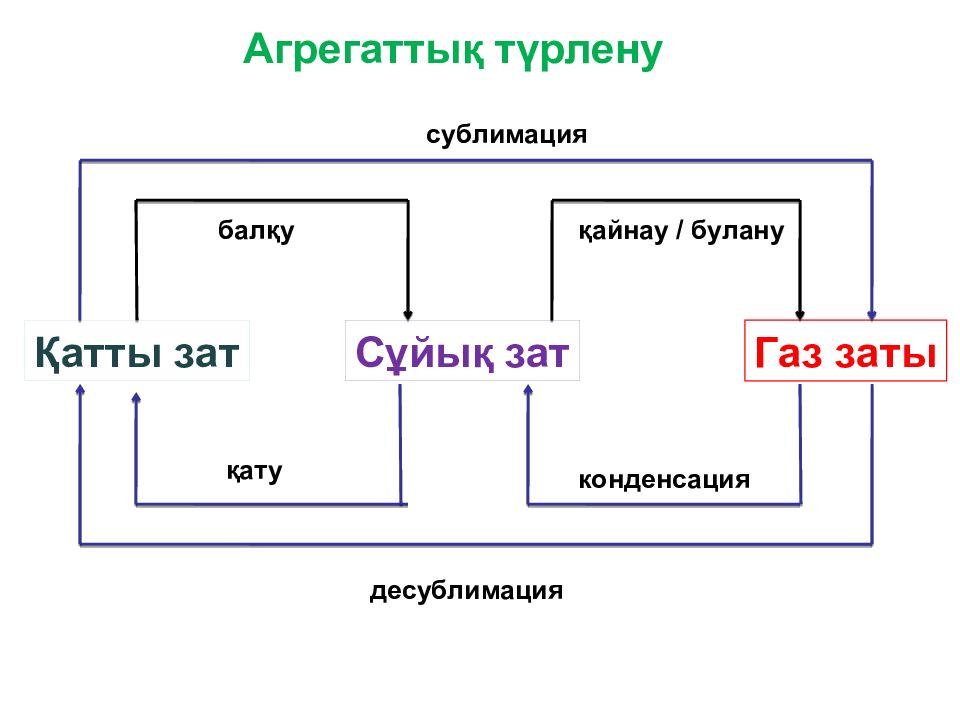 Агрегаттық түрлену

сублимация

балқу

қайнау / булану

Қатты зат

Сұйық зат

Газ заты

қату

конденсация

десублимация